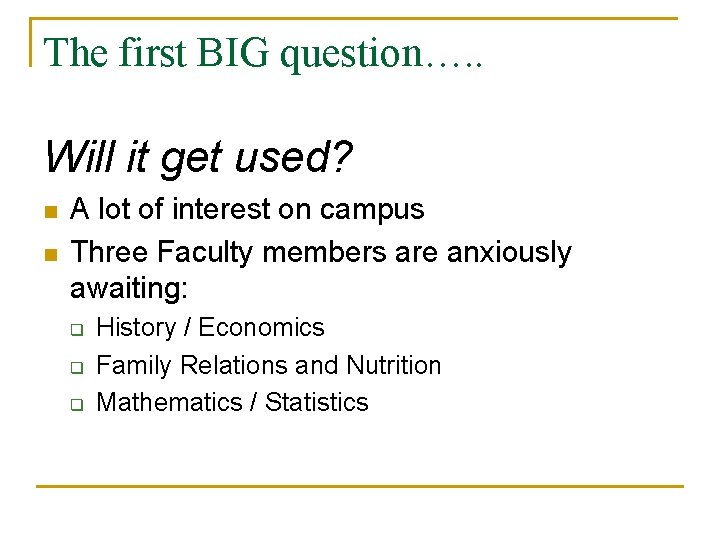 The first BIG question…..

Will it get used?

- A lot of interest on campus
- Three Faculty members are anxiously awaiting:
  - History / Economics
  - Family Relations and Nutrition
  - Mathematics / Statistics